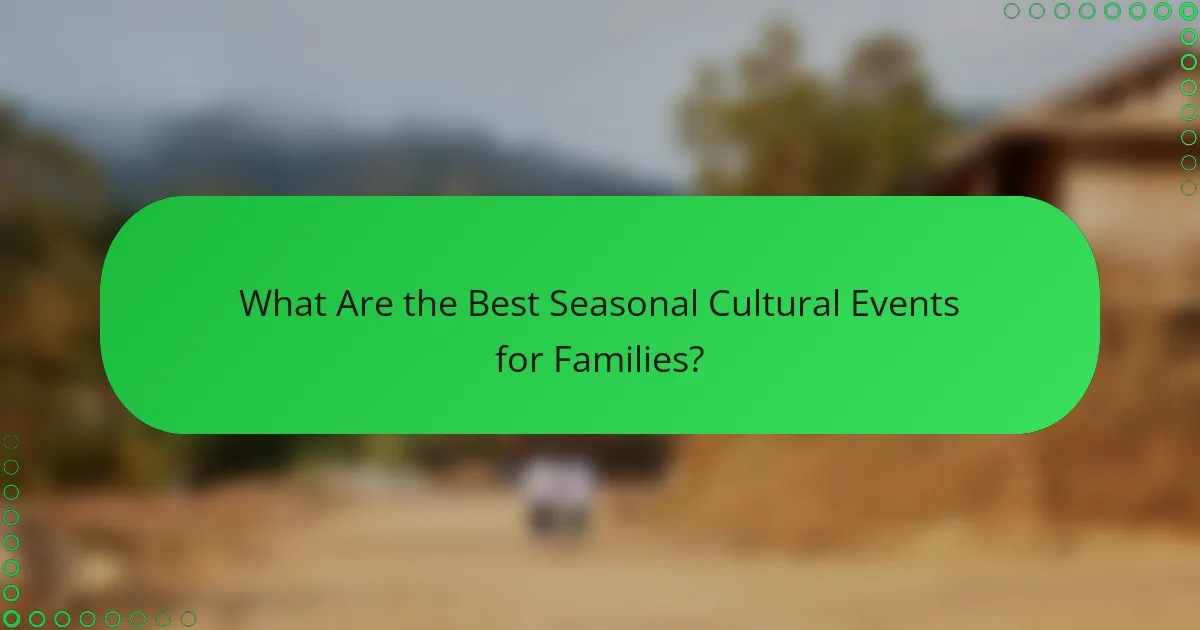 What Are the Best Seasonal Cultural Events for Families?